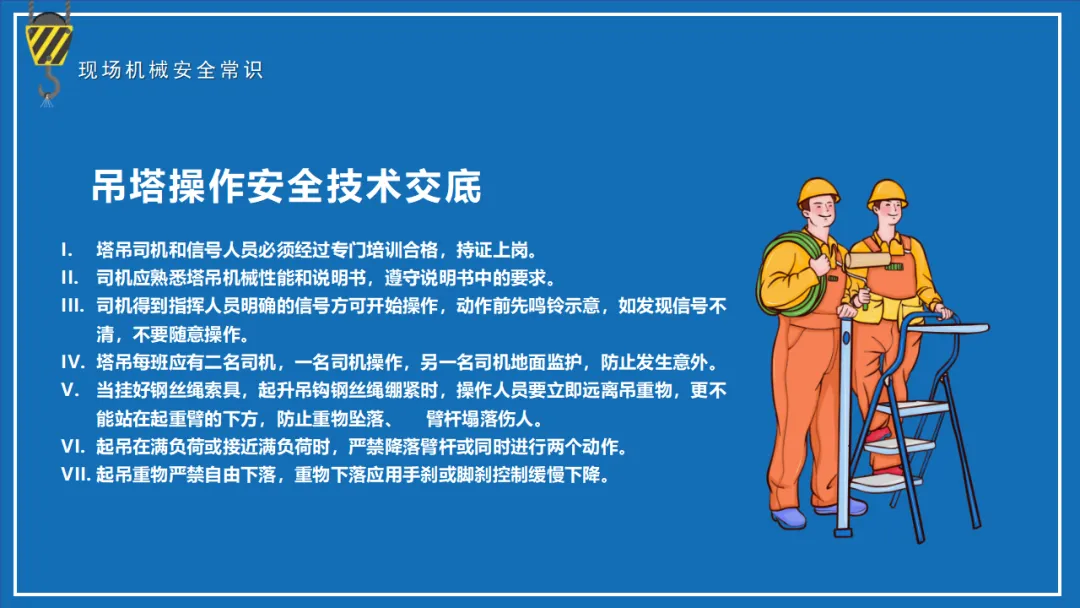 现场机械安全常识

吊塔操作安全技术交底

I. 塔吊司机和信号人员必须经过专门培训合格，持证上岗。
II. 司机应熟悉塔吊机械性能和说明书，遵守说明书中的要求。
III. 司机得到指挥人员明确的信号方可开始操作，动作前先鸣铃示意，如发现信号不清，不要随意操作。
IV. 塔吊每班应有二名司机，一名司机操作，另一名司机地面监护，防止发生意外。
V. 当挂好钢丝绳索具，起升吊钩钢丝绳绷紧时，操作人员要立即远离吊重物，更不能站在起重臂的下方，防止重物坠落、 臂杆塌落伤人。
VI. 起吊在满负荷或接近满负荷时，严禁降落臂杆或同时进行两个动作。
VII. 起吊重物严禁自由下落，重物下落应用手刹或脚刹控制缓慢下降。